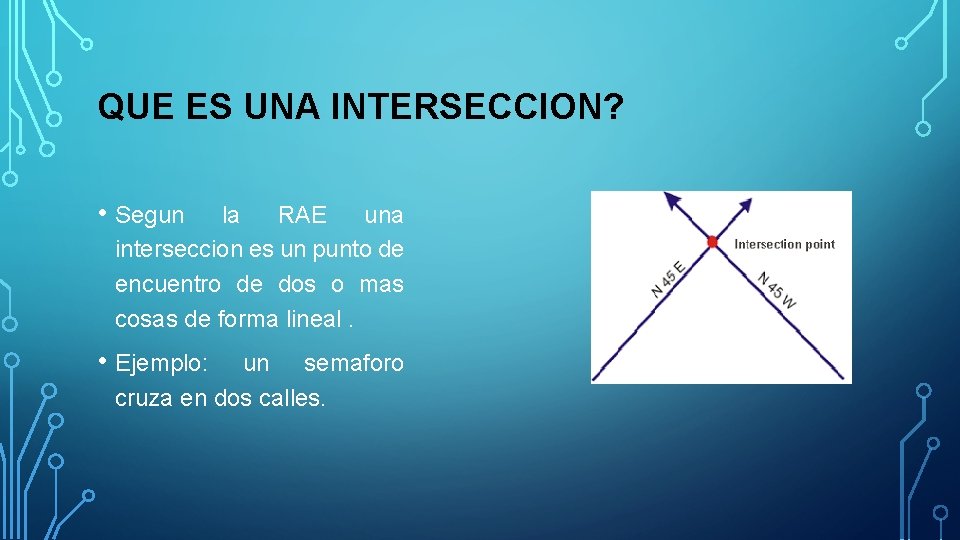 QUE ES UNA INTERSECCION?

• Segun la RAE una interseccion es un punto de encuentro de dos o mas cosas de forma lineal .

• Ejemplo: un semaforo cruza en dos calles.

Intersection point

N 45 E

N 45 W